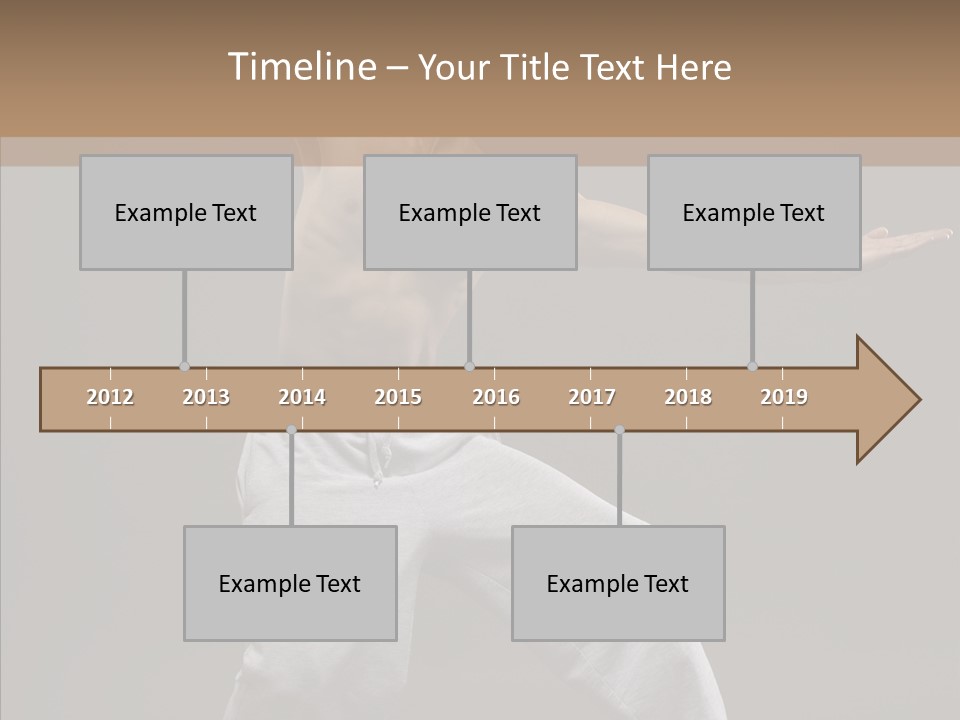 Timeline – Your Title Text Here

Example Text

Example Text

Example Text

2012 2013 2014 2015 2016 2017 2018 2019

Example Text

Example Text